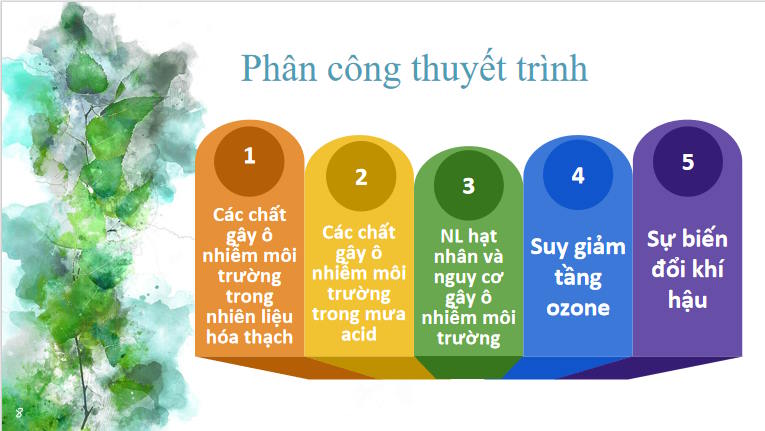 Phân công thuyết trình

1

Các chất gây ô nhiễm môi trường trong nhiên liệu hóa thạch

2

Các chất gây ô nhiễm môi trường trong mưa acid

3

NL hạt nhân và nguy cơ gây ô nhiễm môi trường

4

Suy giảm tầng ozone

5

Sự biến đổi khí hậu

8